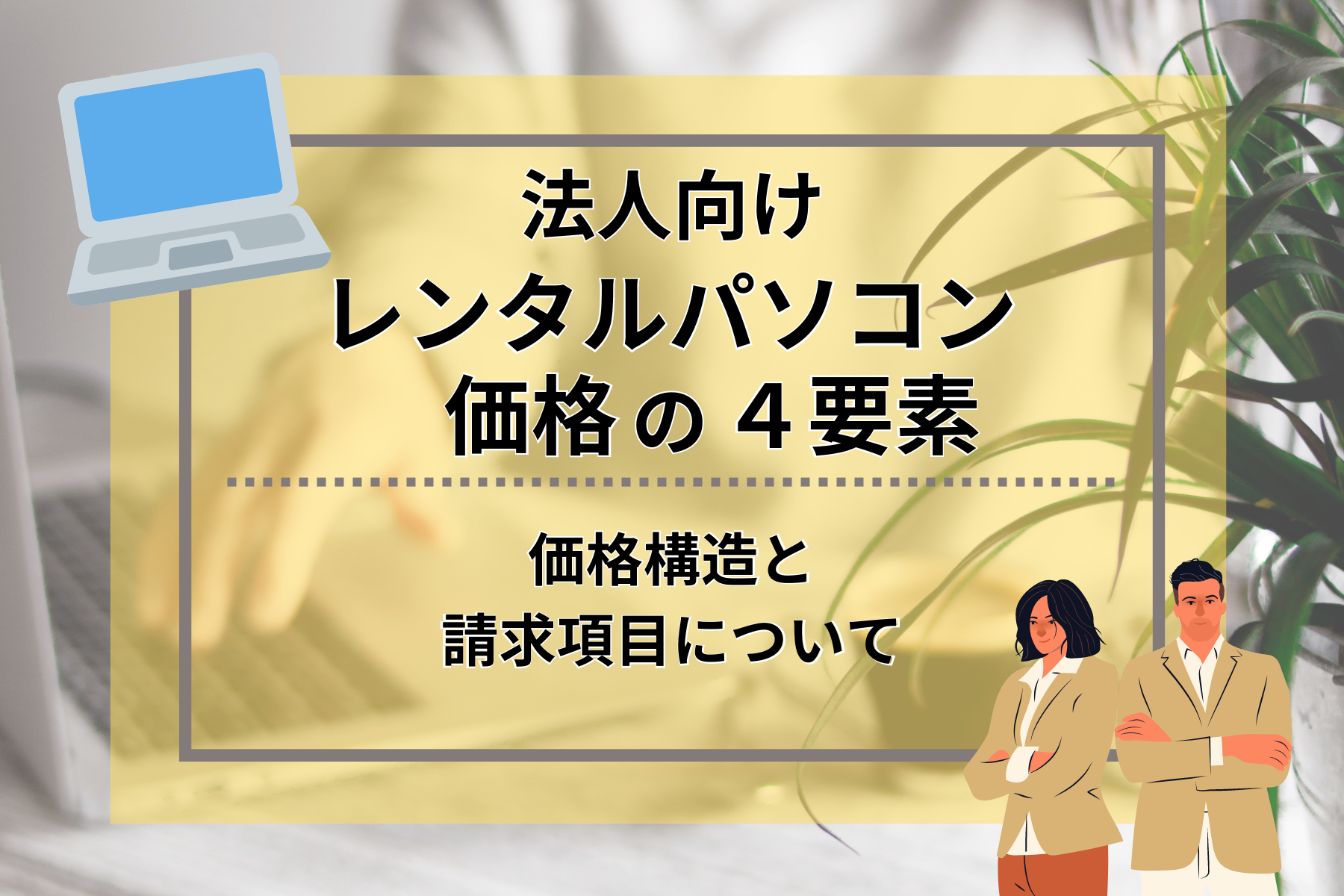 法人向け
レンタルパソコン
価格の４要素

価格構造と
請求項目について